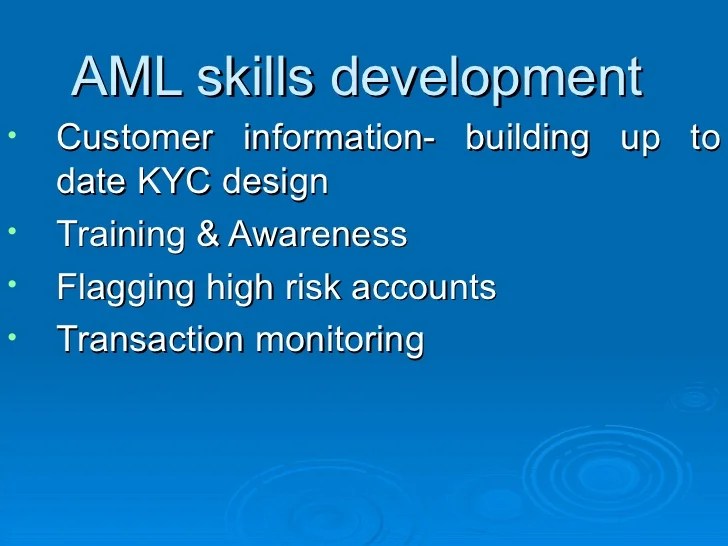 AML skills development

• Customer information- building up to date KYC design
• Training & Awareness
• Flagging high risk accounts
• Transaction monitoring